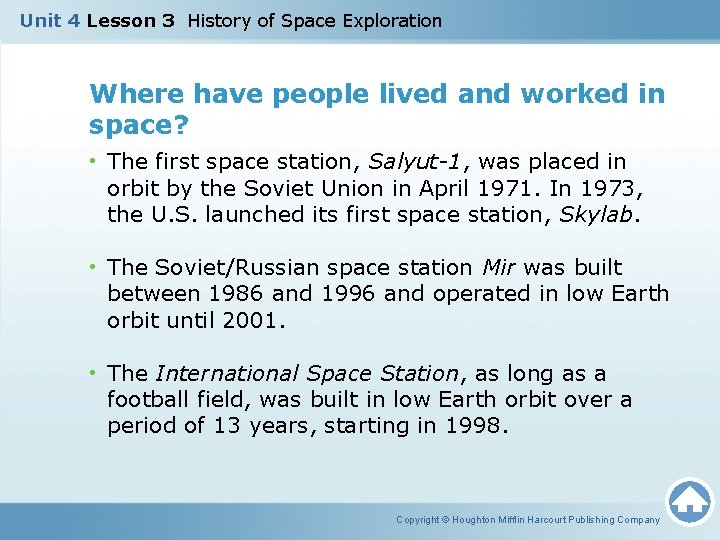 Unit 4 Lesson 3 History of Space Exploration

Where have people lived and worked in space?

• The first space station, Salyut-1, was placed in orbit by the Soviet Union in April 1971. In 1973, the U.S. launched its first space station, Skylab.

• The Soviet/Russian space station Mir was built between 1986 and 1996 and operated in low Earth orbit until 2001.

• The International Space Station, as long as a football field, was built in low Earth orbit over a period of 13 years, starting in 1998.

Copyright © Houghton Mifflin Harcourt Publishing Company